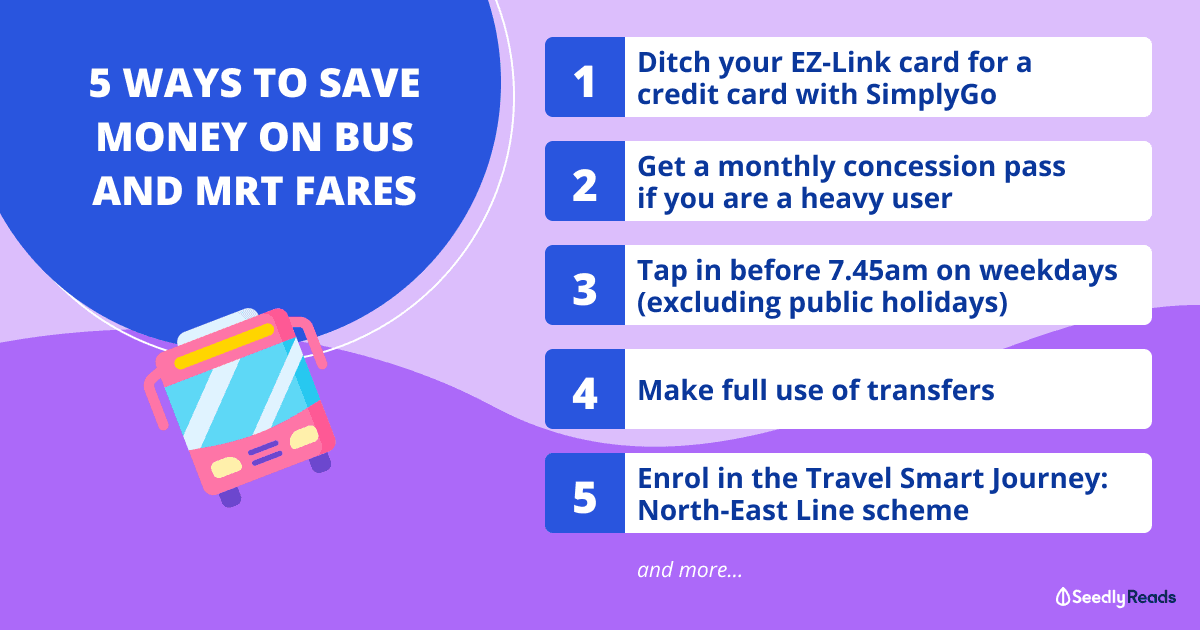 5 WAYS TO SAVE MONEY ON BUS AND MRT FARES

1 Ditch your EZ-Link card for a credit card with SimplyGo

2 Get a monthly concession pass if you are a heavy user

3 Tap in before 7.45am on weekdays (excluding public holidays)

4 Make full use of transfers

5 Enrol in the Travel Smart Journey: North-East Line scheme

and more...

SeedlyReads